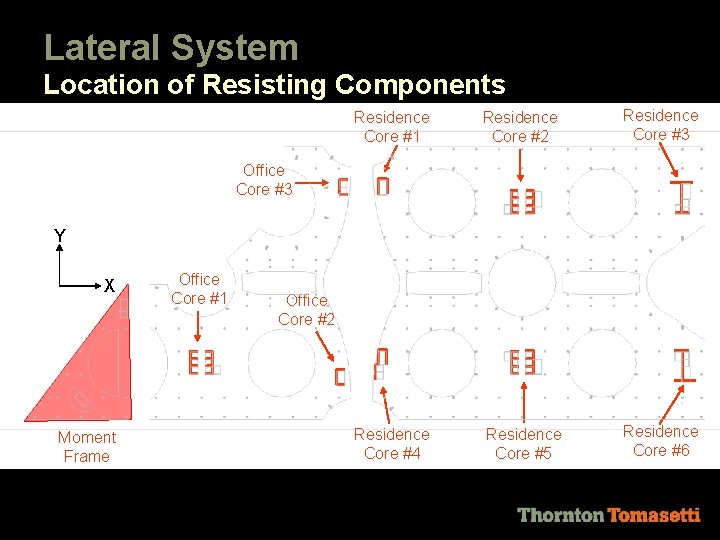 Lateral System
Location of Resisting Components

Residence Core #1

Residence Core #2

Residence Core #3

Office Core #3

Y

X

Office Core #1

Office Core #2

Moment Frame

Residence Core #4

Residence Core #5

Residence Core #6

Thornton Tomasetti